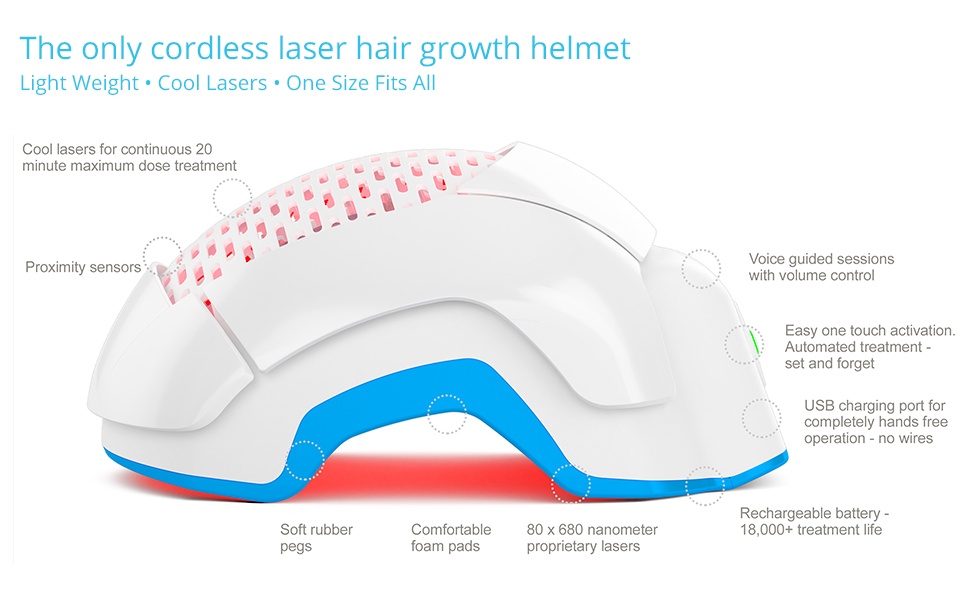 The only cordless laser hair growth helmet

Light Weight • Cool Lasers • One Size Fits All

Cool lasers for continuous 20 minute maximum dose treatment

Proximity sensors

Voice guided sessions with volume control

Easy one touch activation. Automated treatment - set and forget

USB charging port for completely hands free operation - no wires

Rechargeable battery - 18,000+ treatment life

Soft rubber pegs

Comfortable foam pads

80 x 680 nanometer proprietary lasers